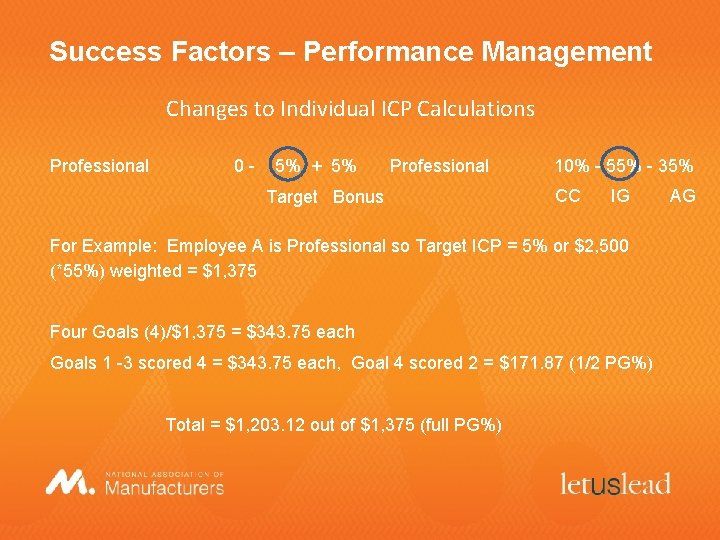 Success Factors – Performance Management

Changes to Individual ICP Calculations

Professional 0 - 5% + 5% Professional 10% - 55% - 35%

Target Bonus CC IG AG

For Example: Employee A is Professional so Target ICP = 5% or $2,500 (*55%) weighted = $1,375

Four Goals (4)/$1,375 = $343.75 each

Goals 1 -3 scored 4 = $343.75 each, Goal 4 scored 2 = $171.87 (1/2 PG%)

Total = $1,203.12 out of $1,375 (full PG%)

NATIONAL ASSOCIATION OF Manufacturers

letuslead